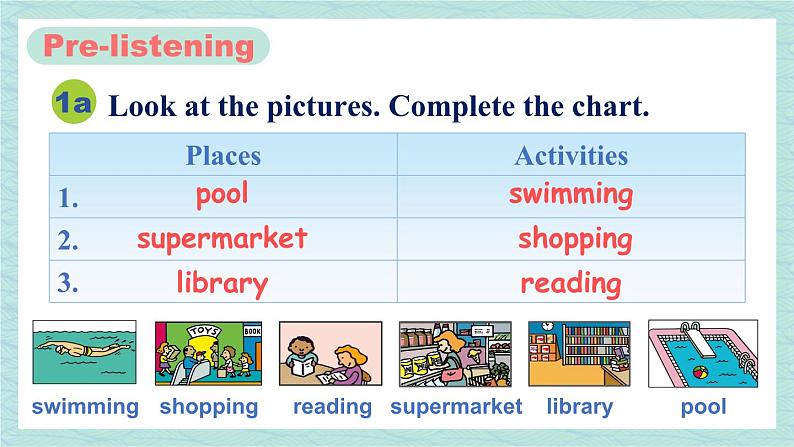 Pre-listening

1a Look at the pictures. Complete the chart.

| Places | Activities |
|---|---|
| 1. pool | swimming |
| 2. supermarket | shopping |
| 3. library | reading |

TOYS BOOK

swimming shopping reading supermarket library pool